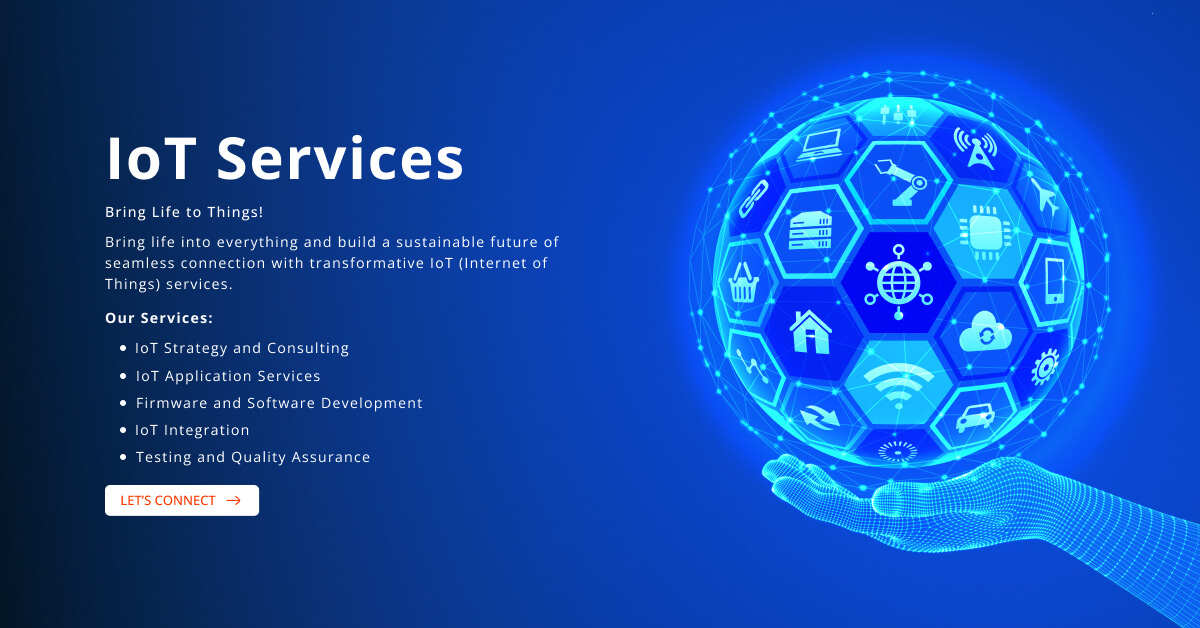 IoT Services

Bring Life to Things!

Bring life into everything and build a sustainable future of seamless connection with transformative IoT (Internet of Things) services.

Our Services:

- IoT Strategy and Consulting
- IoT Application Services
- Firmware and Software Development
- IoT Integration
- Testing and Quality Assurance

LET'S CONNECT →